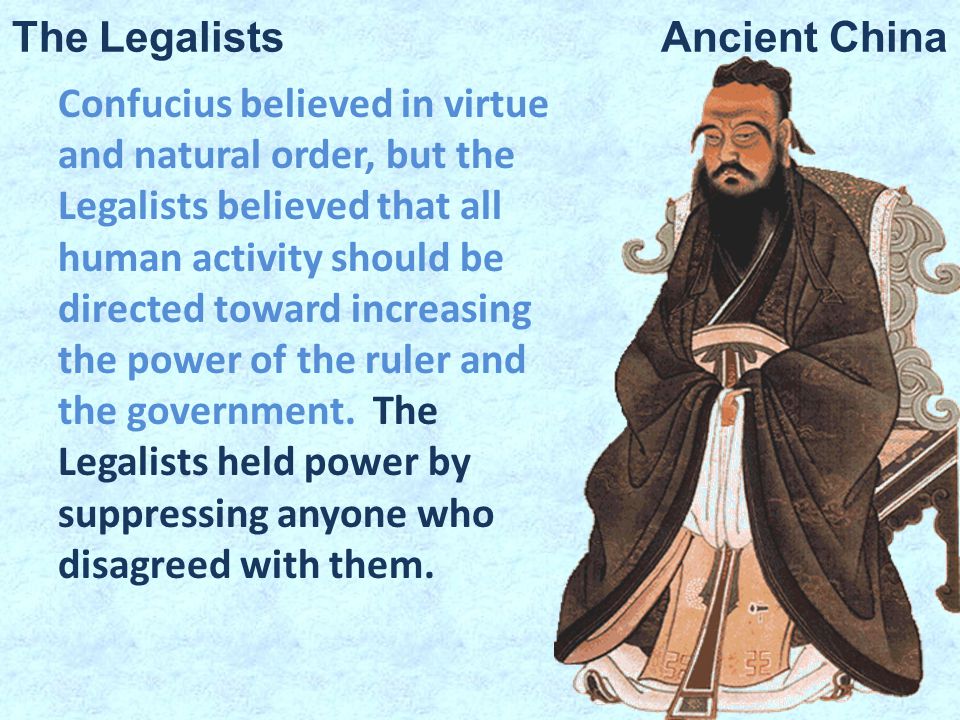 The Legalists

Ancient China

Confucius believed in virtue and natural order, but the Legalists believed that all human activity should be directed toward increasing the power of the ruler and the government. The Legalists held power by suppressing anyone who disagreed with them.